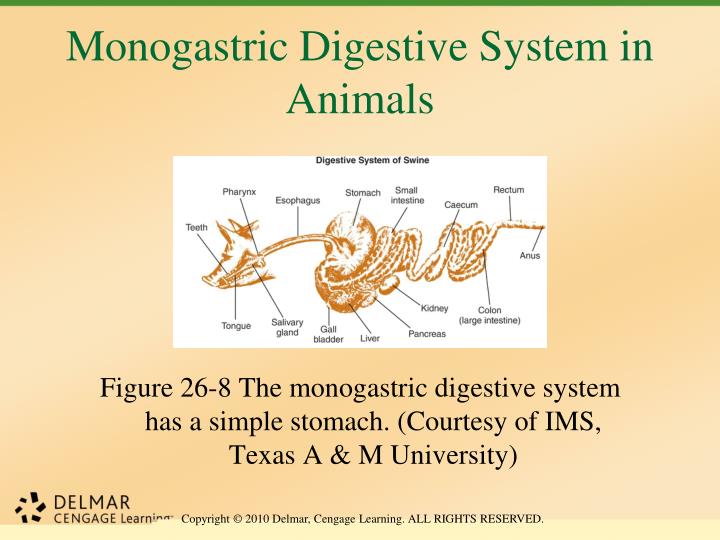 Monogastric Digestive System in Animals

Digestive System of Swine

Pharynx
Esophagus
Stomach
Small intestine
Caecum
Rectum
Teeth
Anus
Tongue
Salivary gland
Gall bladder
Liver
Pancreas
Kidney
Colon (large intestine)

Figure 26-8 The monogastric digestive system has a simple stomach. (Courtesy of IMS, Texas A & M University)

DELMAR
CENGAGE Learning™ Copyright © 2010 Delmar, Cengage Learning. ALL RIGHTS RESERVED.